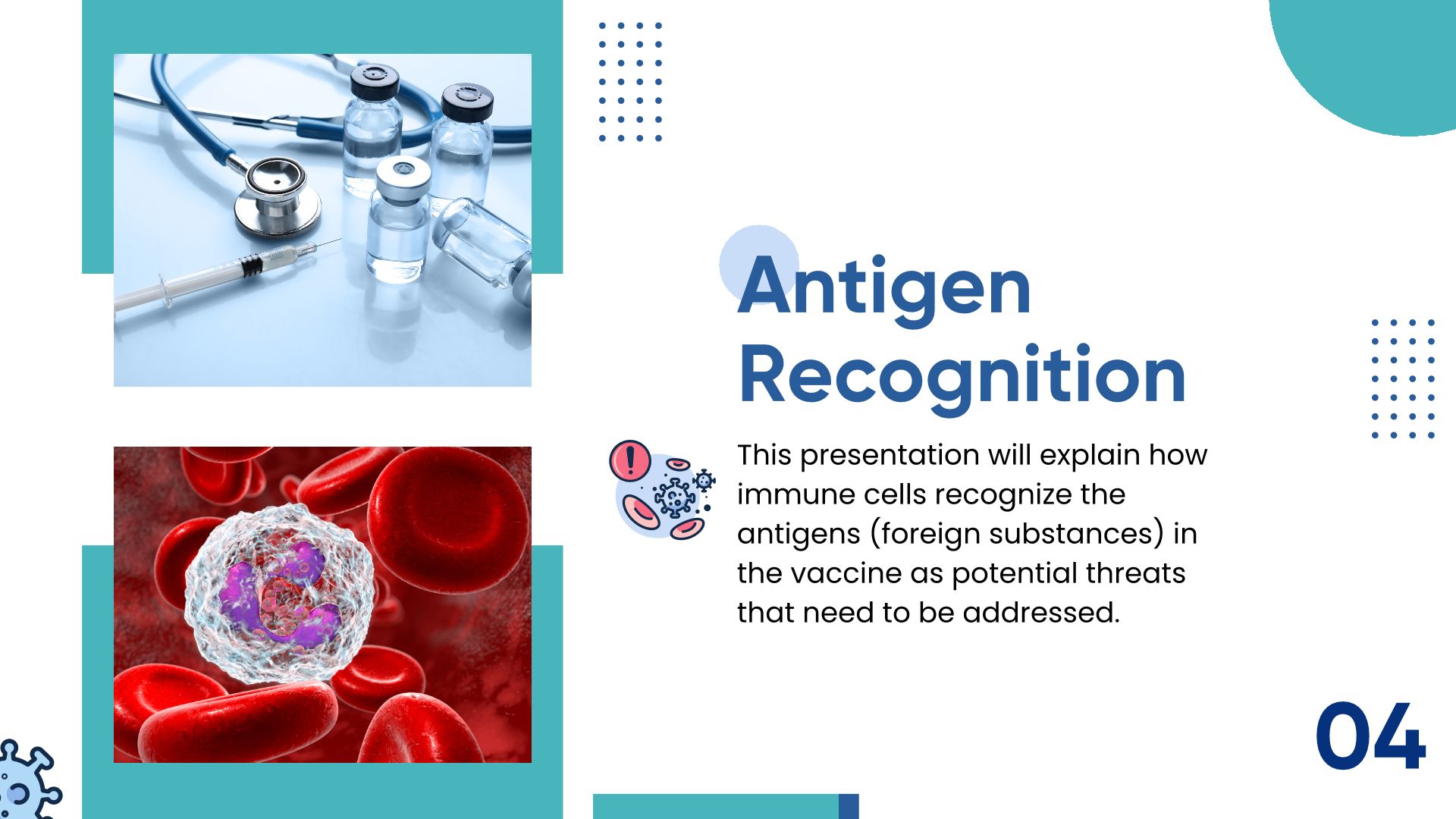 Antigen Recognition

This presentation will explain how immune cells recognize the antigens (foreign substances) in the vaccine as potential threats that need to be addressed.

04